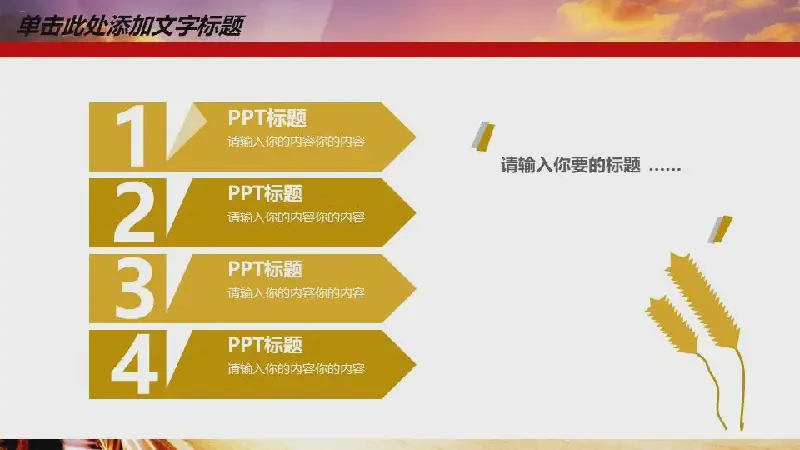 单击此处添加文字标题

1
PPT标题
请输入你的内容你的内容

2
PPT标题
请输入你的内容你的内容

3
PPT标题
请输入你的内容你的内容

4
PPT标题
请输入你的内容你的内容

请输入你要的标题 ……